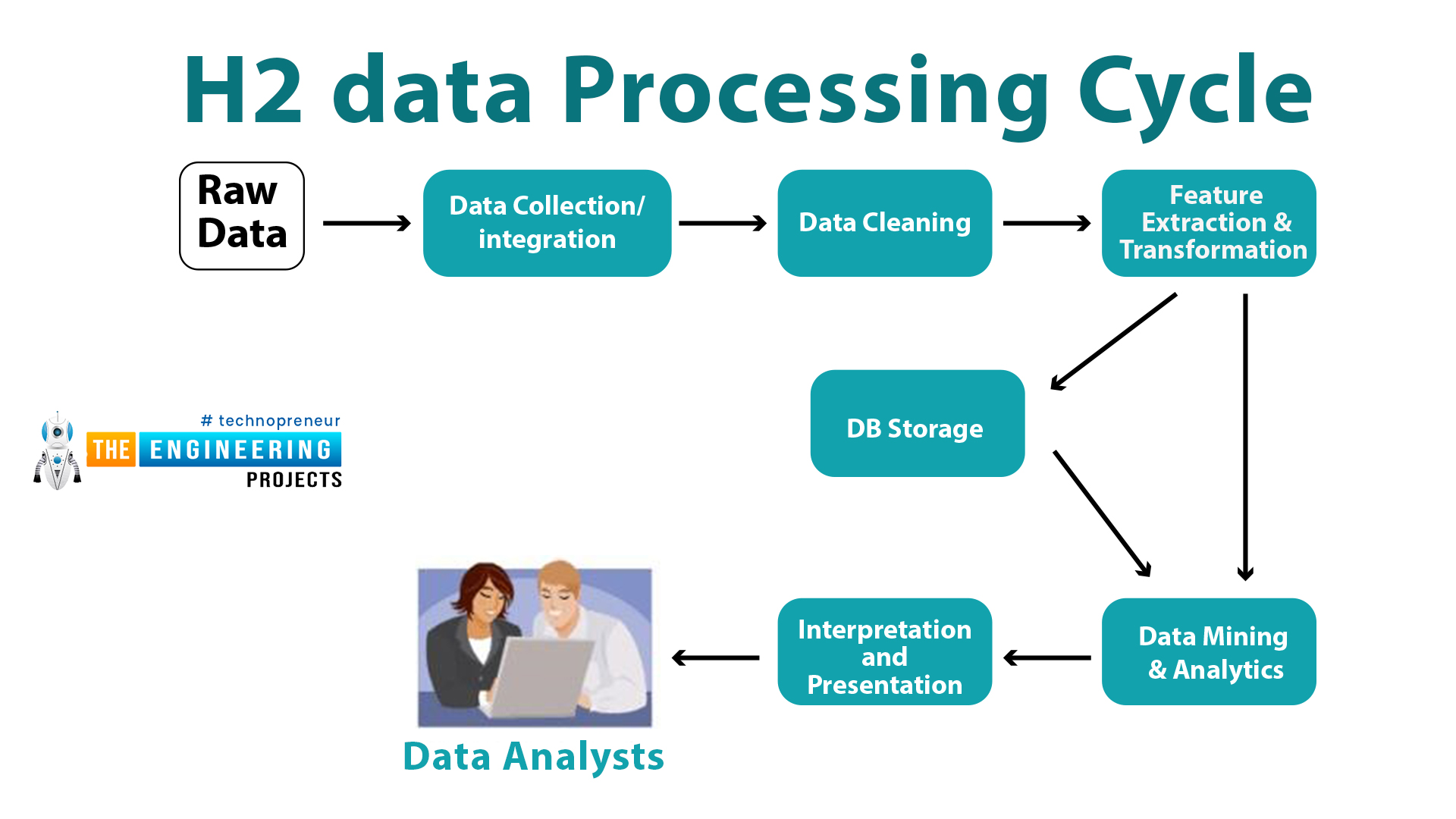 H2 data Processing Cycle

Raw Data

Data Collection/ integration

Data Cleaning

Feature Extraction & Transformation

DB Storage

# technopreneur
THE ENGINEERING
PROJECTS

Data Mining & Analytics

Interpretation and Presentation

Data Analysts